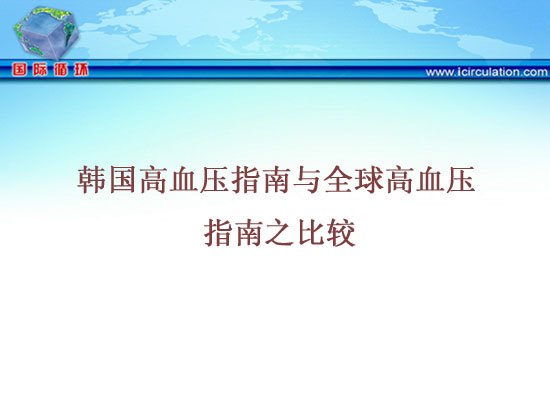 国际循环

www.icirculation.com

韩国高血压指南与全球高血压指南之比较